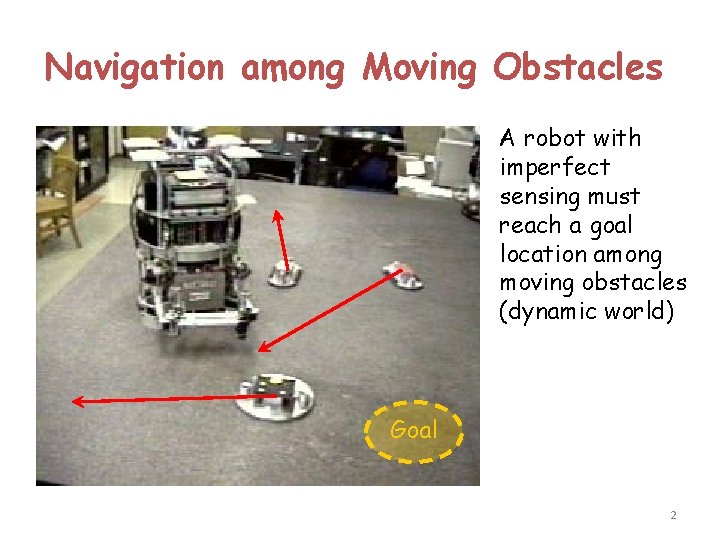 Navigation among Moving Obstacles

Goal

A robot with imperfect sensing must reach a goal location among moving obstacles (dynamic world)

2